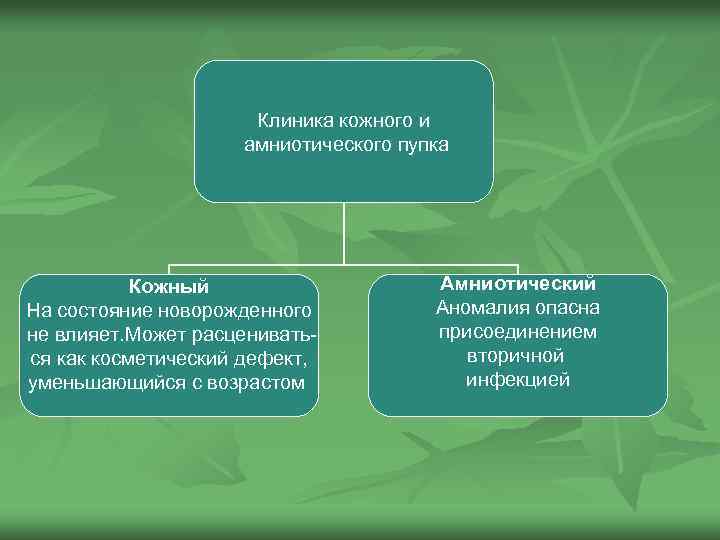 Клиника кожного и амниотического пупка

Кожный
На состояние новорожденного не влияет.Может расцениваться как косметический дефект, уменьшающийся с возрастом

Амниотический
Аномалия опасна присоединением вторичной инфекцией